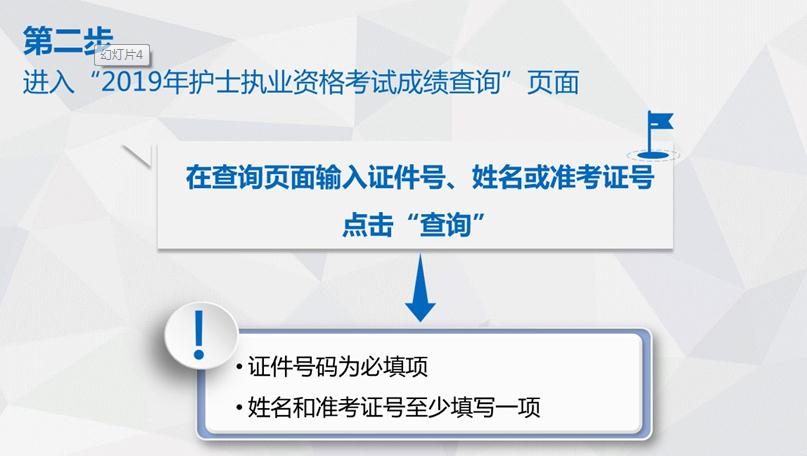 第二步
幻灯片4
进入“2019年护士执业资格考试成绩查询”页面

在查询页面输入证件号、姓名或准考证号
点击“查询”

!

• 证件号码为必填项
• 姓名和准考证号至少填写一项